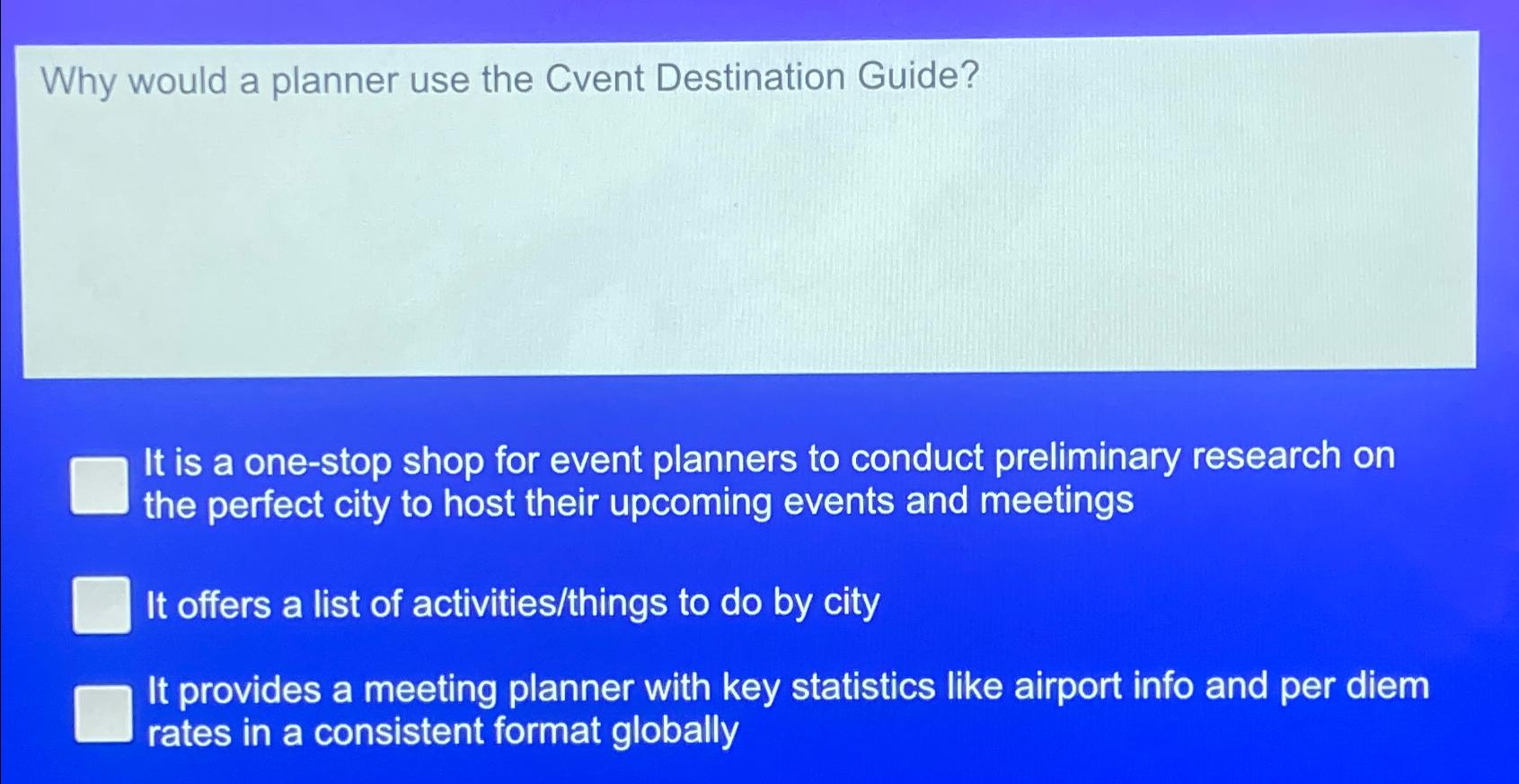 Why would a planner use the Cvent Destination Guide?

It is a one-stop shop for event planners to conduct preliminary research on the perfect city to host their upcoming events and meetings

It offers a list of activities/things to do by city

It provides a meeting planner with key statistics like airport info and per diem rates in a consistent format globally